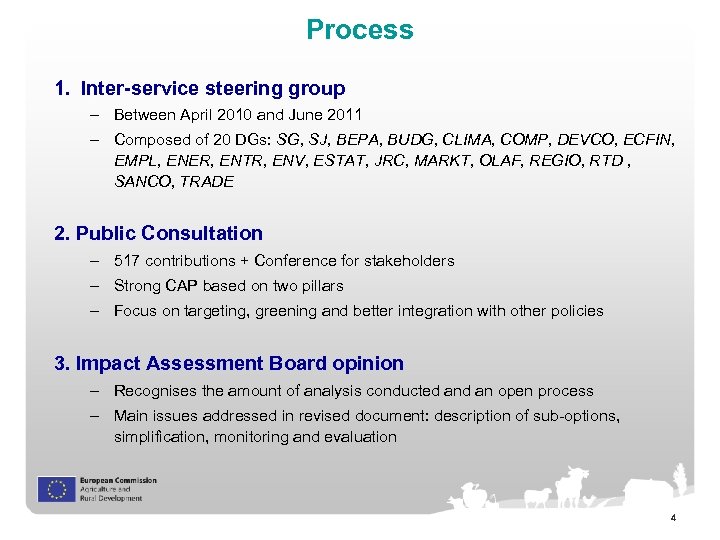 Process

1. Inter-service steering group

– Between April 2010 and June 2011

– Composed of 20 DGs: SG, SJ, BEPA, BUDG, CLIMA, COMP, DEVCO, ECFIN, EMPL, ENER, ENTR, ENV, ESTAT, JRC, MARKT, OLAF, REGIO, RTD , SANCO, TRADE

2. Public Consultation

– 517 contributions + Conference for stakeholders

– Strong CAP based on two pillars

– Focus on targeting, greening and better integration with other policies

3. Impact Assessment Board opinion

– Recognises the amount of analysis conducted and an open process

– Main issues addressed in revised document: description of sub-options, simplification, monitoring and evaluation

European Commission
Agriculture and
Rural Development

4